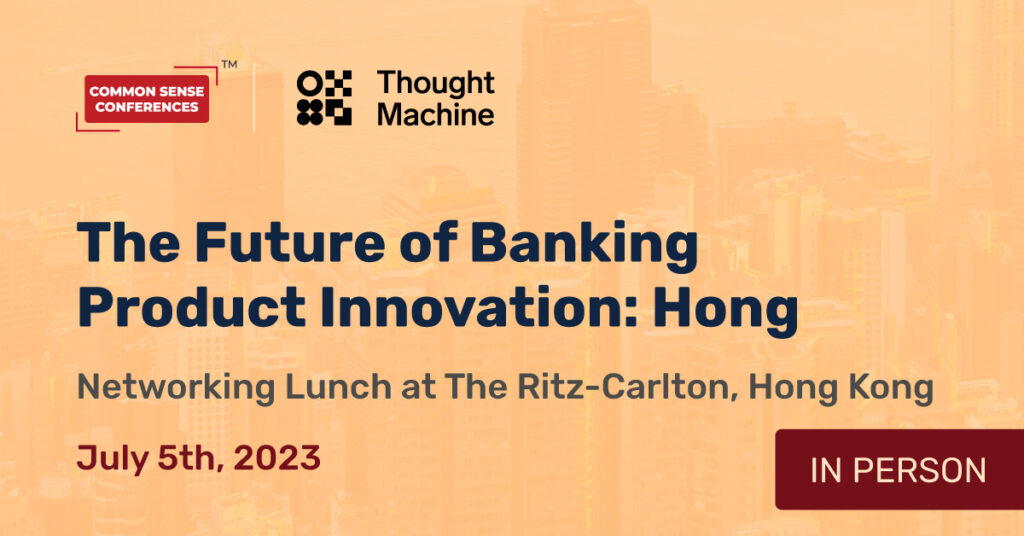 COMMON SENSE CONFERENCES™

Thought Machine

The Future of Banking Product Innovation: Hong

Networking Lunch at The Ritz-Carlton, Hong Kong

July 5th, 2023

IN PERSON